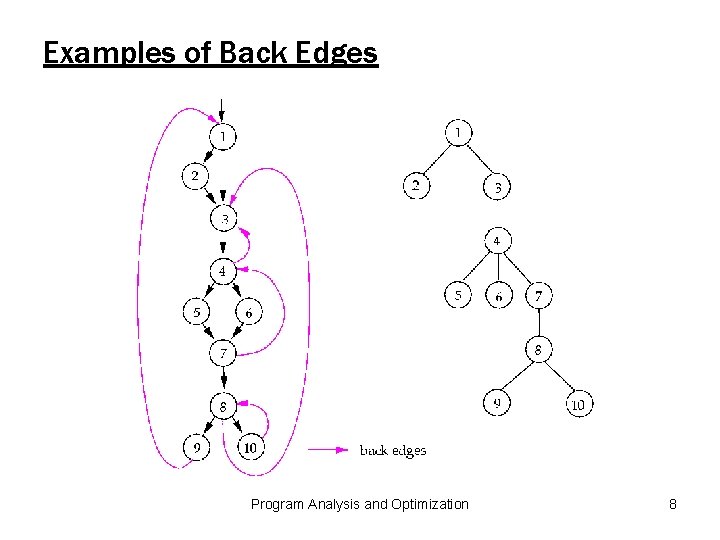 Examples of Back Edges

1
2
3
4
5
6
7
8
9
10

back edges

1
2
3

4
5
6
7
8
9
10

Program Analysis and Optimization

8